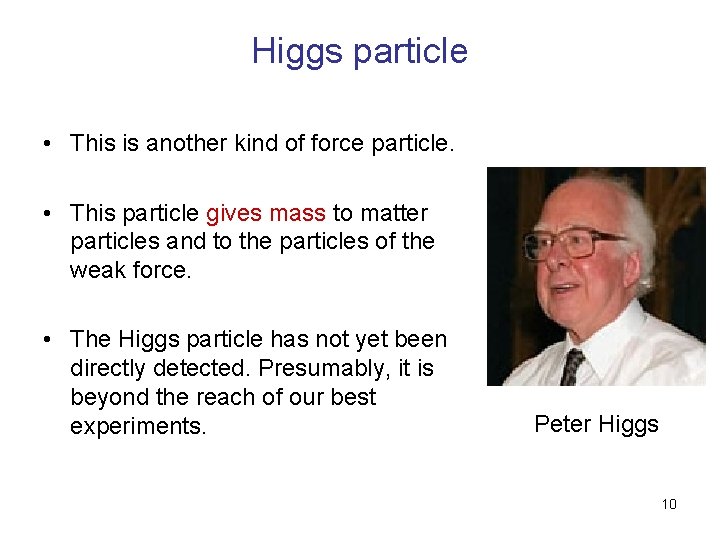 Higgs particle

• This is another kind of force particle.

• This particle gives mass to matter particles and to the particles of the weak force.

• The Higgs particle has not yet been directly detected. Presumably, it is beyond the reach of our best experiments.

Peter Higgs

10